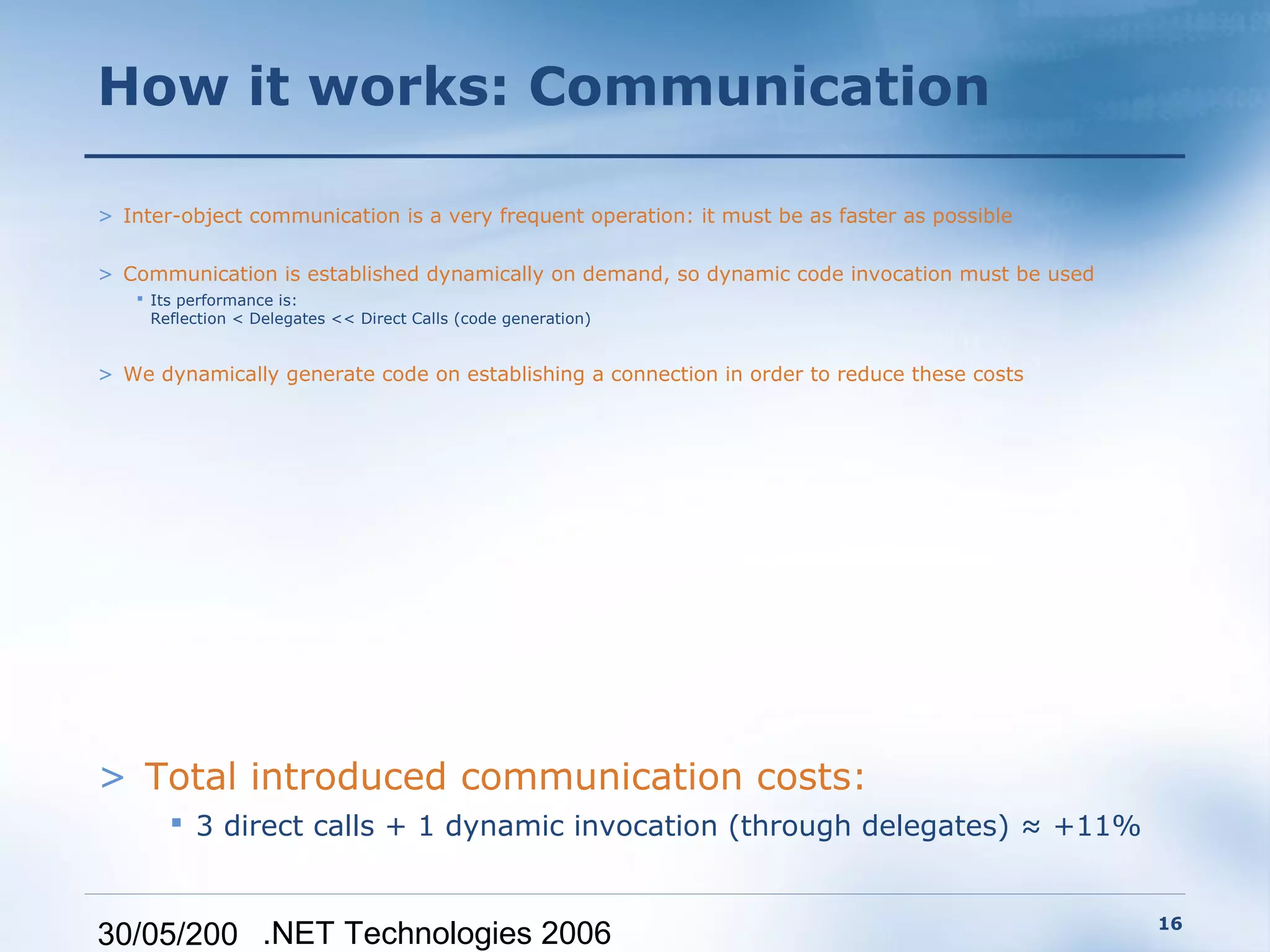 How it works: Communication

> Inter-object communication is a very frequent operation: it must be as faster as possible

> Communication is established dynamically on demand, so dynamic code invocation must be used

▪ Its performance is:
Reflection < Delegates << Direct Calls (code generation)

> We dynamically generate code on establishing a connection in order to reduce these costs

> Total introduced communication costs:

▪ 3 direct calls + 1 dynamic invocation (through delegates) ≈ +11%

30/05/200 .NET Technologies 2006

16